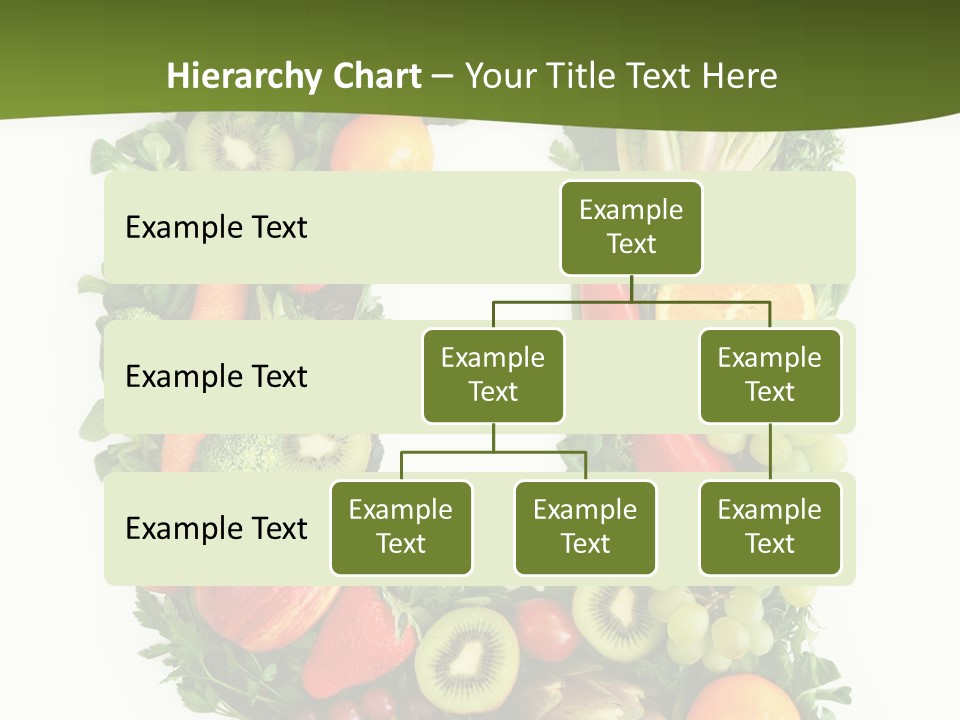 Hierarchy Chart – Your Title Text Here

Example Text

Example Text

Example Text

Example Text

Example Text

Example Text

Example Text

Example Text

Example Text